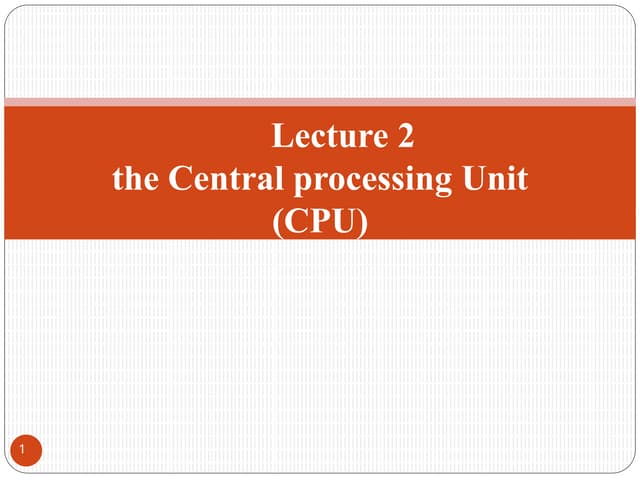 Lecture 2
the Central processing Unit
(CPU)

1